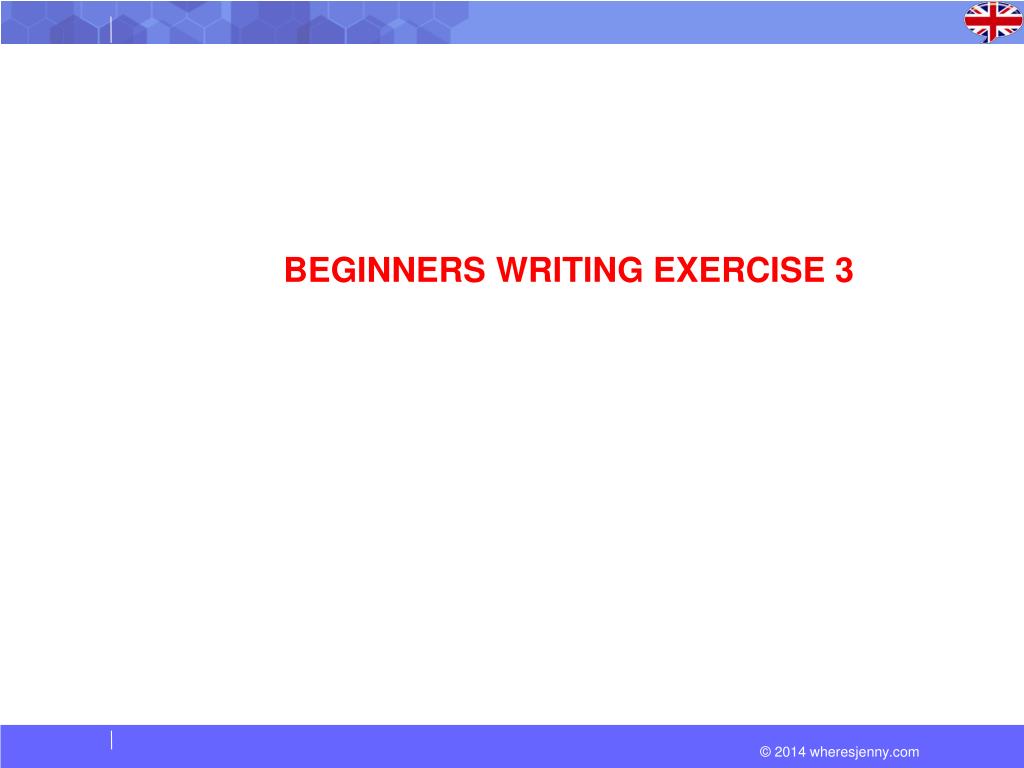 BEGINNERS WRITING EXERCISE 3

© 2014 wheresjenny.com